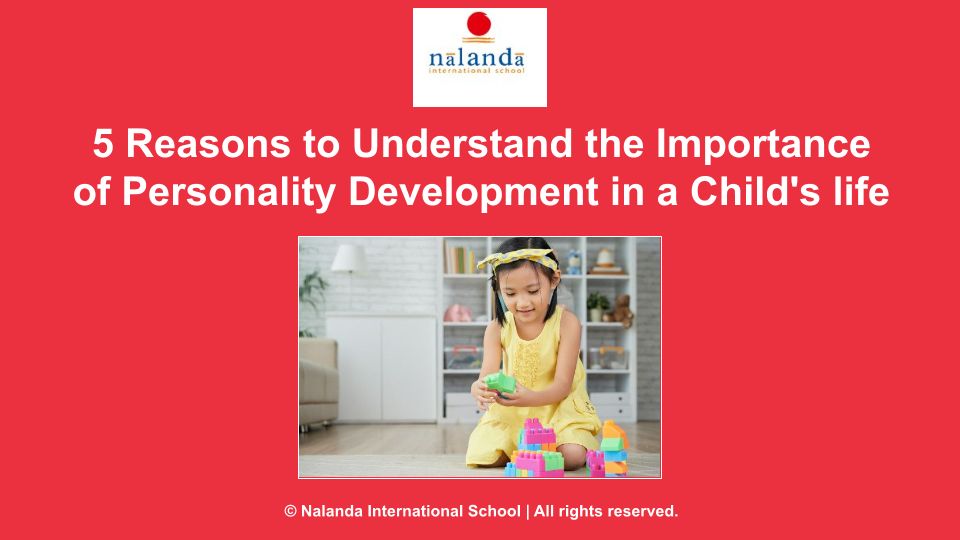 nālanda
international school

5 Reasons to Understand the Importance of Personality Development in a Child's life

© Nalanda International School | All rights reserved.